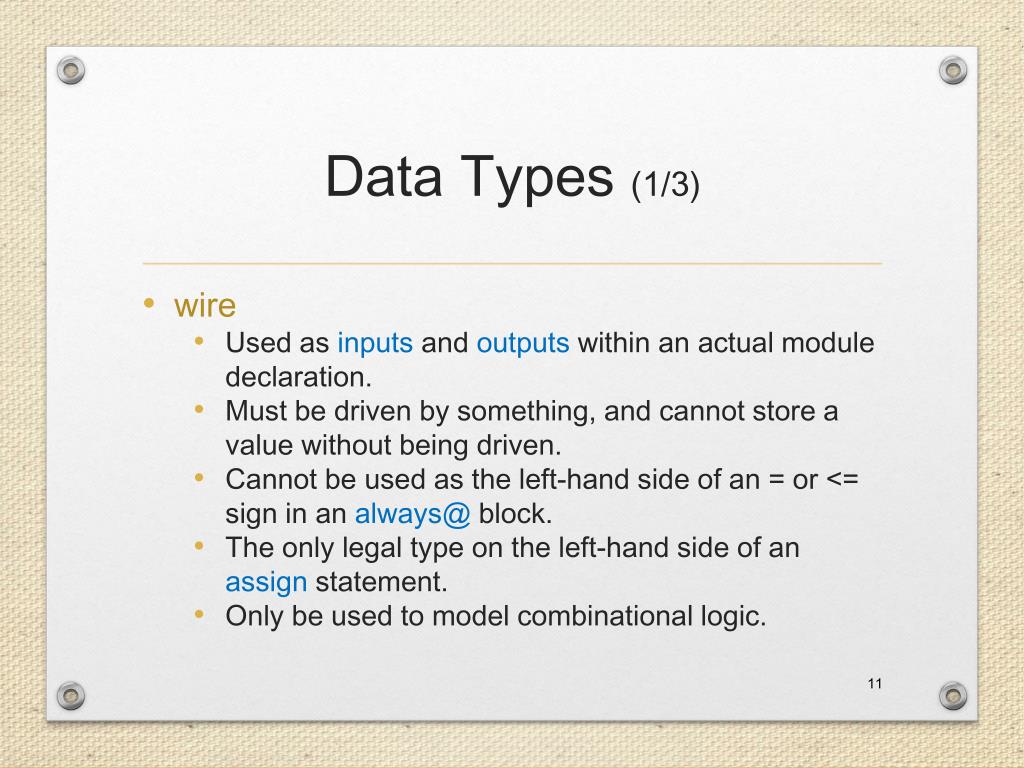 Data Types (1/3)

• wire
  • Used as inputs and outputs within an actual module declaration.
  • Must be driven by something, and cannot store a value without being driven.
  • Cannot be used as the left-hand side of an = or <= sign in an always@ block.
  • The only legal type on the left-hand side of an assign statement.
  • Only be used to model combinational logic.

11